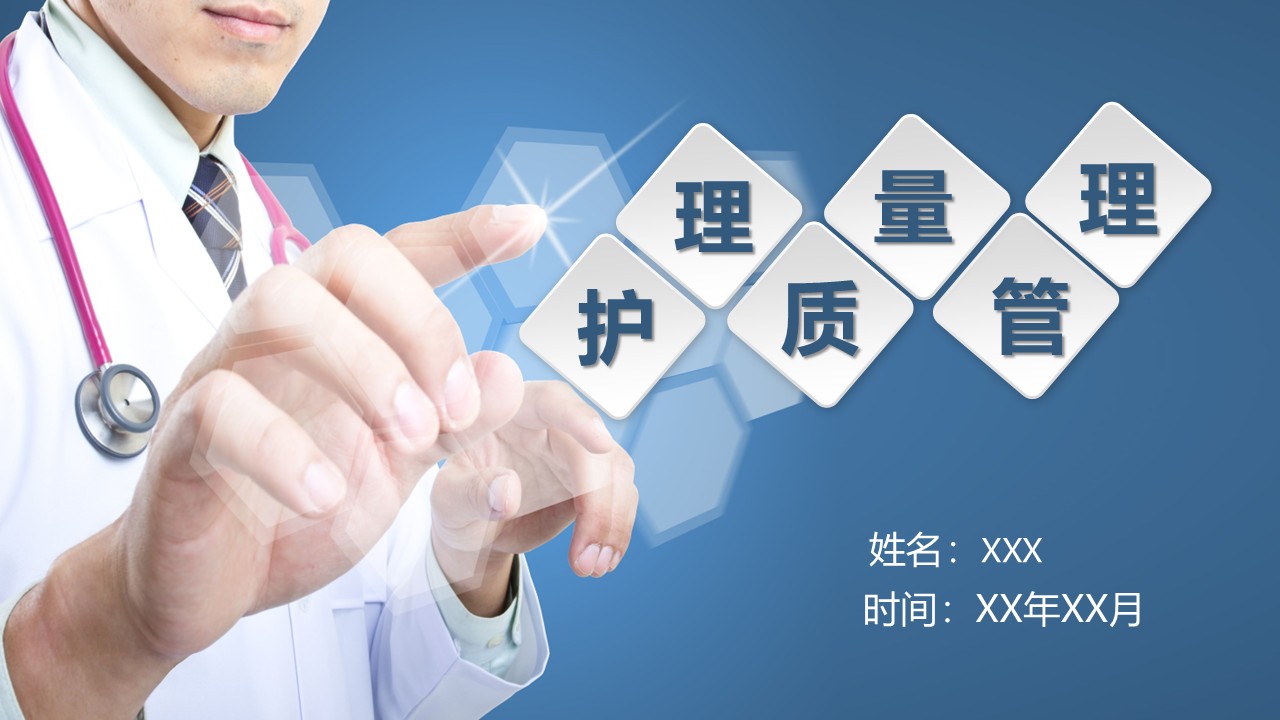 护理质量管理

姓名：XXX

时间：XX年XX月